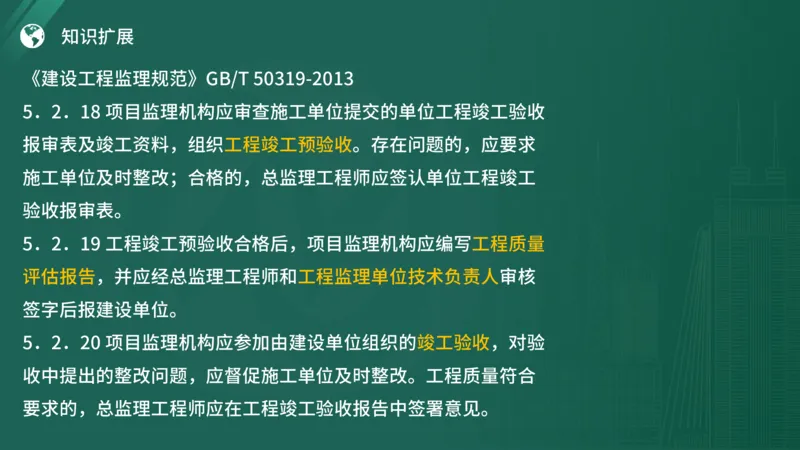 知识扩展

《建设工程监理规范》GB/T 50319-2013

5．2．18 项目监理机构应审查施工单位提交的单位工程竣工验收报审表及竣工资料，组织工程竣工预验收。存在问题的，应要求施工单位及时整改；合格的，总监理工程师应签认单位工程竣工验收报审表。

5．2．19 工程竣工预验收合格后，项目监理机构应编写工程质量评估报告，并应经总监理工程师和工程监理单位技术负责人审核签字后报建设单位。

5．2．20 项目监理机构应参加由建设单位组织的竣工验收，对验收中提出的整改问题，应督促施工单位及时整改。工程质量符合要求的，总监理工程师应在工程竣工验收报告中签署意见。